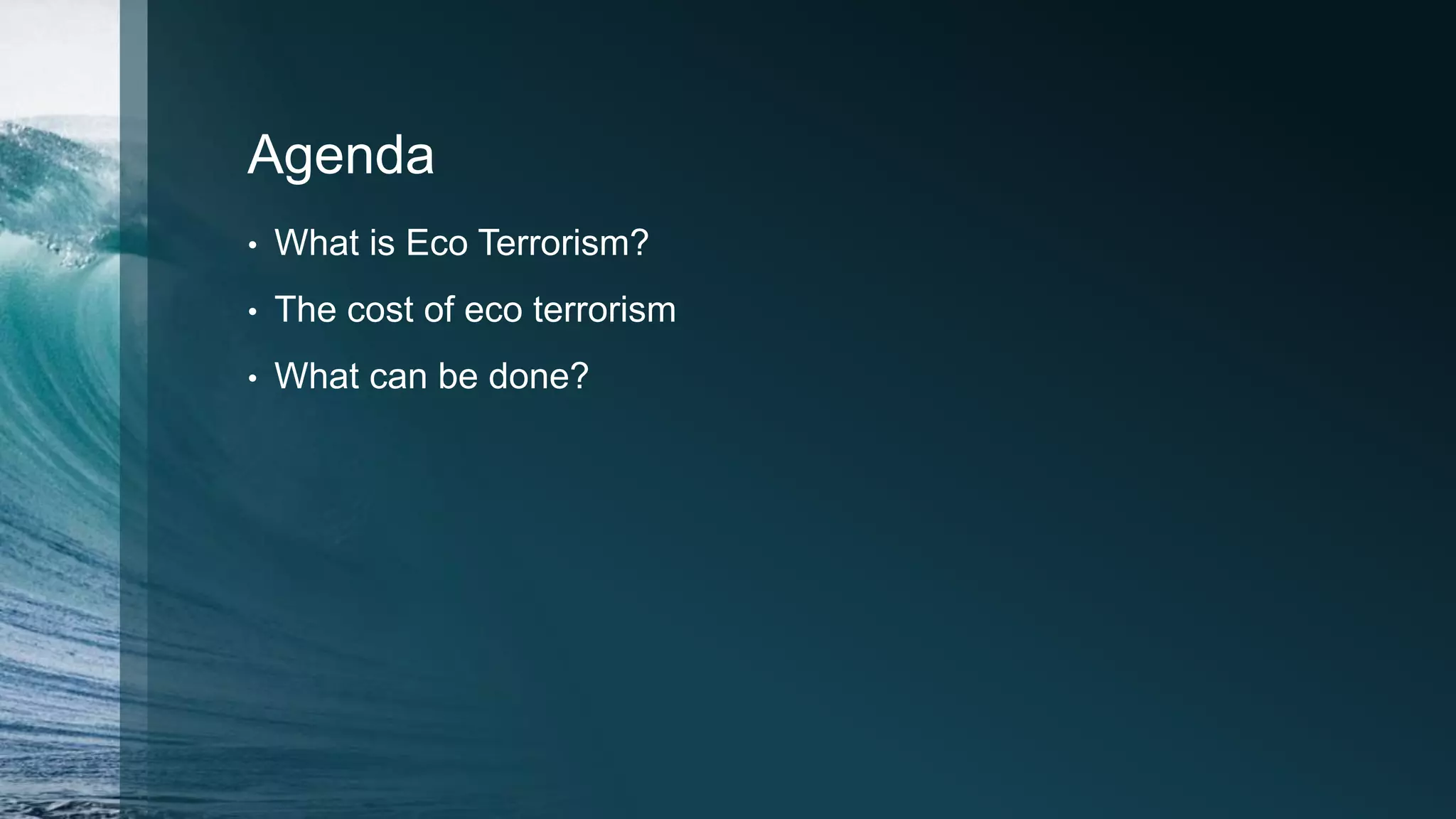 Agenda

• What is Eco Terrorism?
• The cost of eco terrorism
• What can be done?